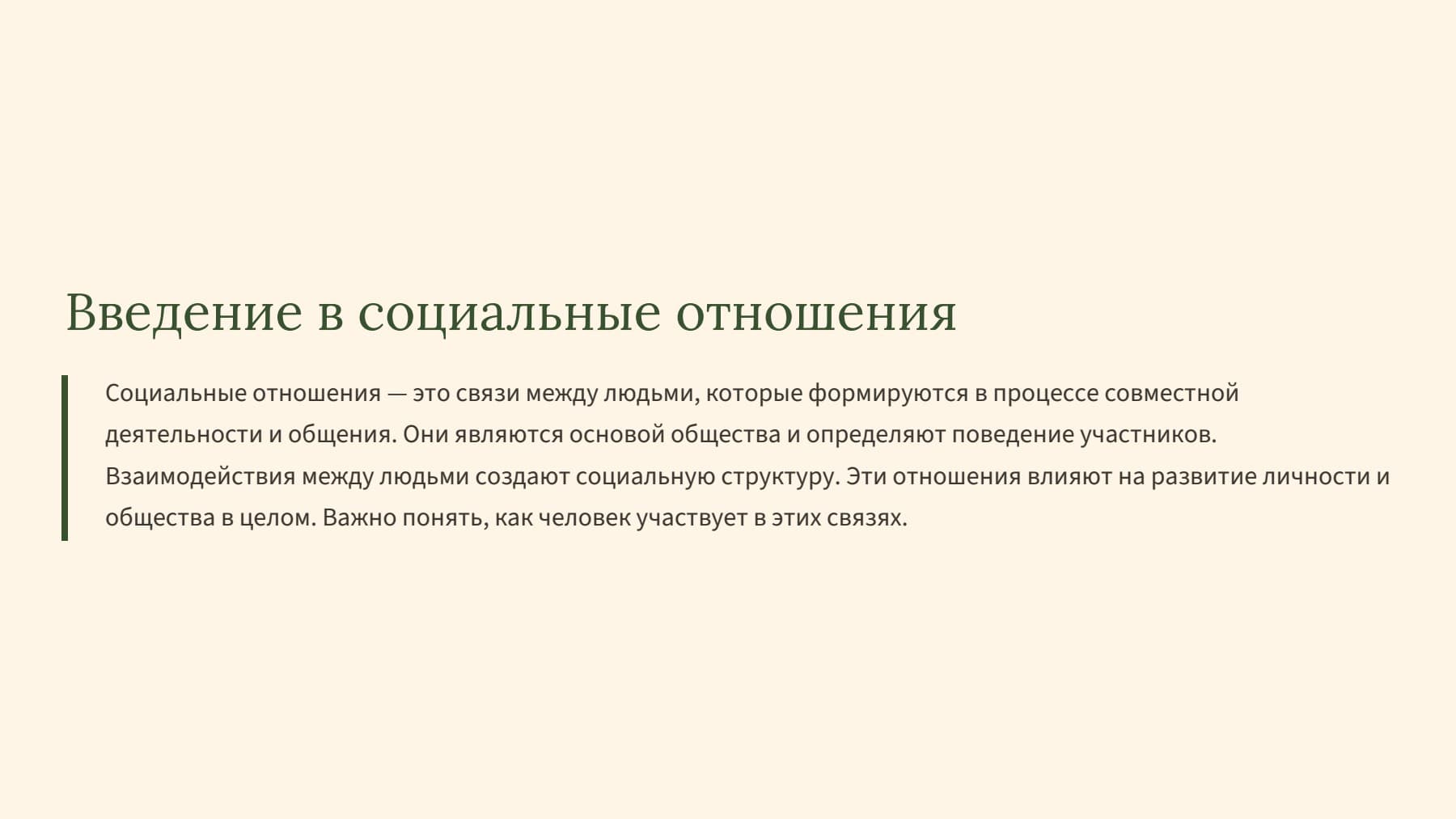 Введение в социальные отношения

Социальные отношения — это связи между людьми, которые формируются в процессе совместной деятельности и общения. Они являются основой общества и определяют поведение участников. Взаимодействия между людьми создают социальную структуру. Эти отношения влияют на развитие личности и общества в целом. Важно понять, как человек участвует в этих связях.